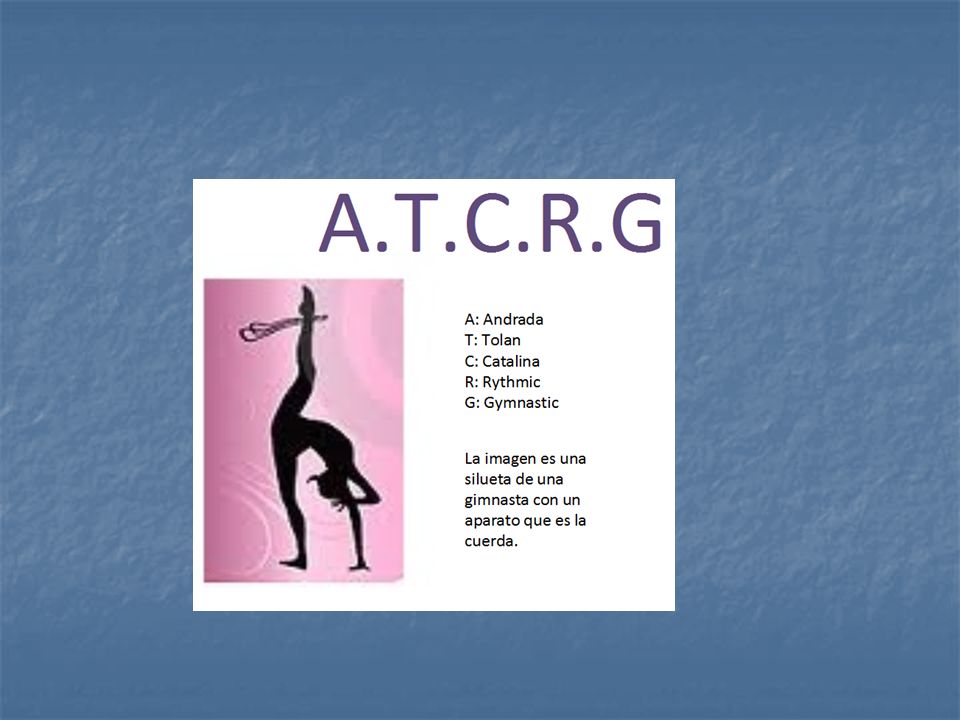 A.T.C.R.G

A: Andrada
T: Tolan
C: Catalina
R: Rythmic
G: Gymnastic

La imagen es una silueta de una gimnasta con un aparato que es la cuerda.